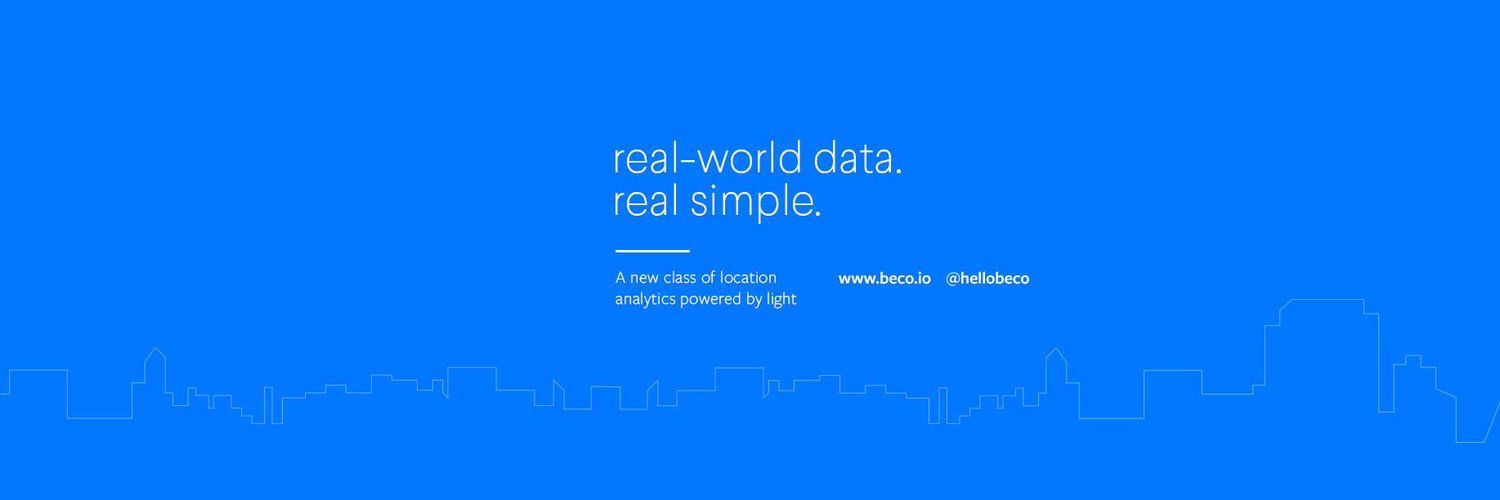 real-world data.
real simple.

A new class of location analytics powered by light

www.beco.io @hellobeco